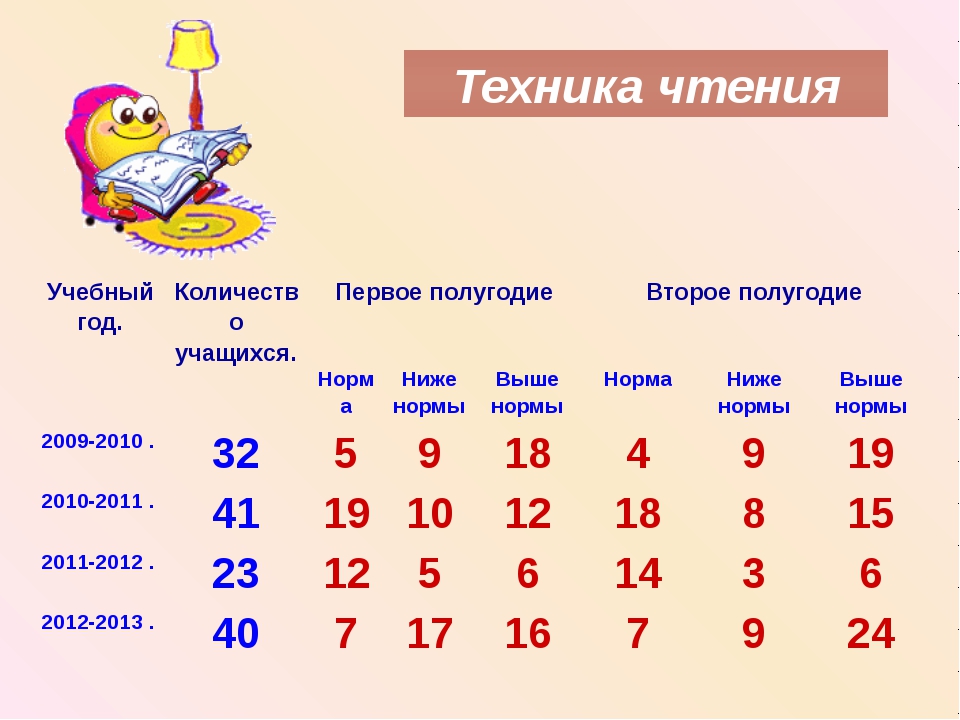 Техника чтения

| Учебный год. | Количество учащихся. | Первое полугодие | | | Второе полугодие | | |
|---|---|---|---|---|---|---|---|
| | | Норма | Ниже нормы | Выше нормы | Норма | Ниже нормы | Выше нормы |
| 2009-2010 . | 32 | 5 | 9 | 18 | 4 | 9 | 19 |
| 2010-2011 . | 41 | 19 | 10 | 12 | 18 | 8 | 15 |
| 2011-2012 . | 23 | 12 | 5 | 6 | 14 | 3 | 6 |
| 2012-2013 . | 40 | 7 | 17 | 16 | 7 | 9 | 24 |